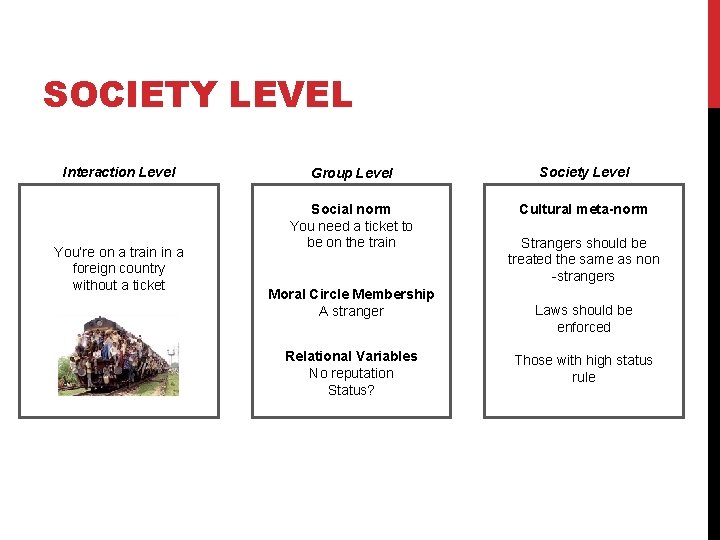 SOCIETY LEVEL

Interaction Level

You're on a train in a foreign country without a ticket

Group Level

Social norm
You need a ticket to be on the train

Moral Circle Membership
A stranger

Relational Variables
No reputation
Status?

Society Level

Cultural meta-norm

Strangers should be treated the same as non -strangers

Laws should be enforced

Those with high status rule